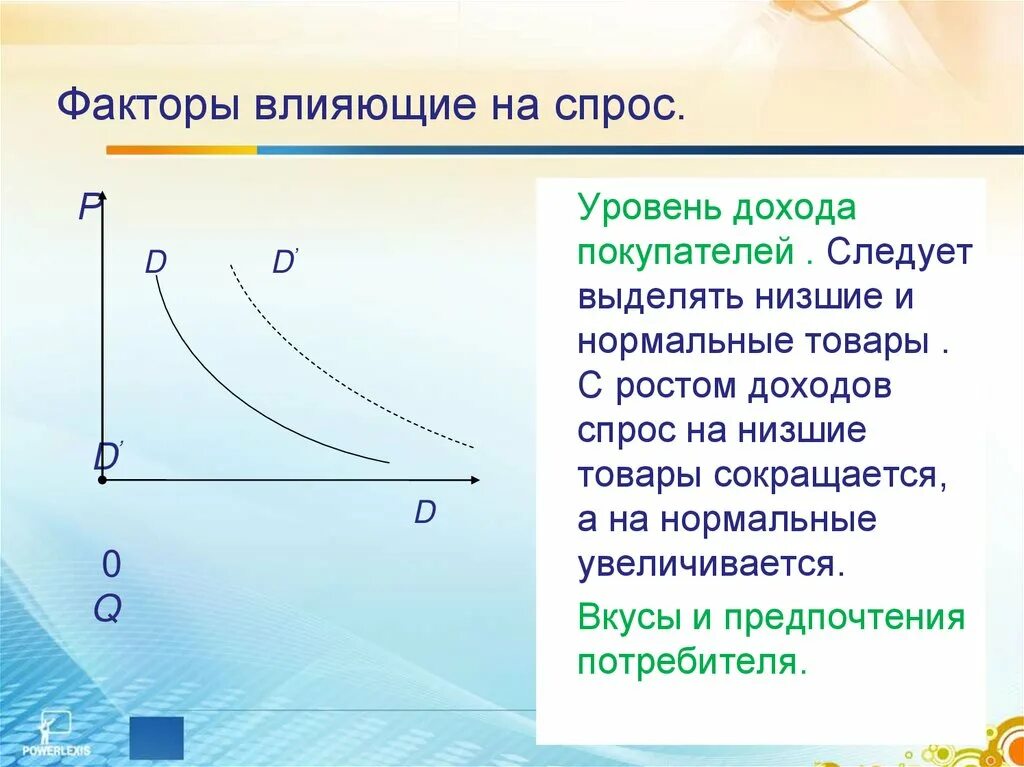 Факторы влияющие на спрос.

P

D

D'

D'

D

0

Q

Уровень дохода покупателей . Следует выделять низшие и нормальные товары . С ростом доходов спрос на низшие товары сокращается, а на нормальные увеличивается.

Вкусы и предпочтения потребителя.

POWERLEXIS